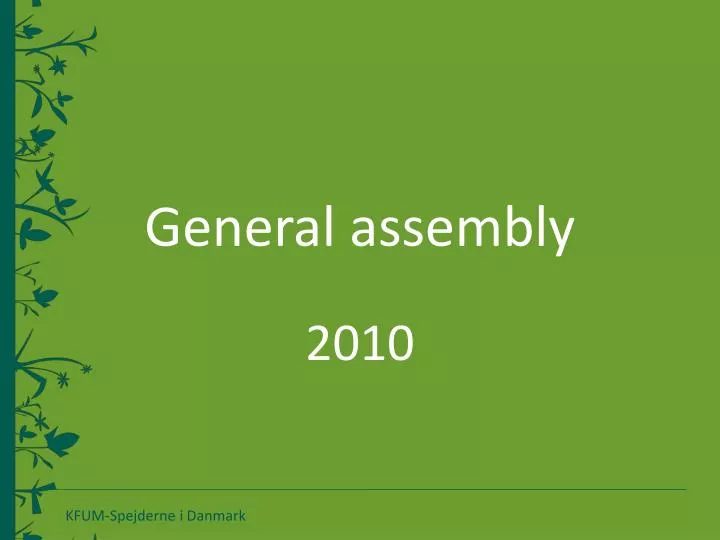 General assembly

2010

KFUM-Spejderne i Danmark